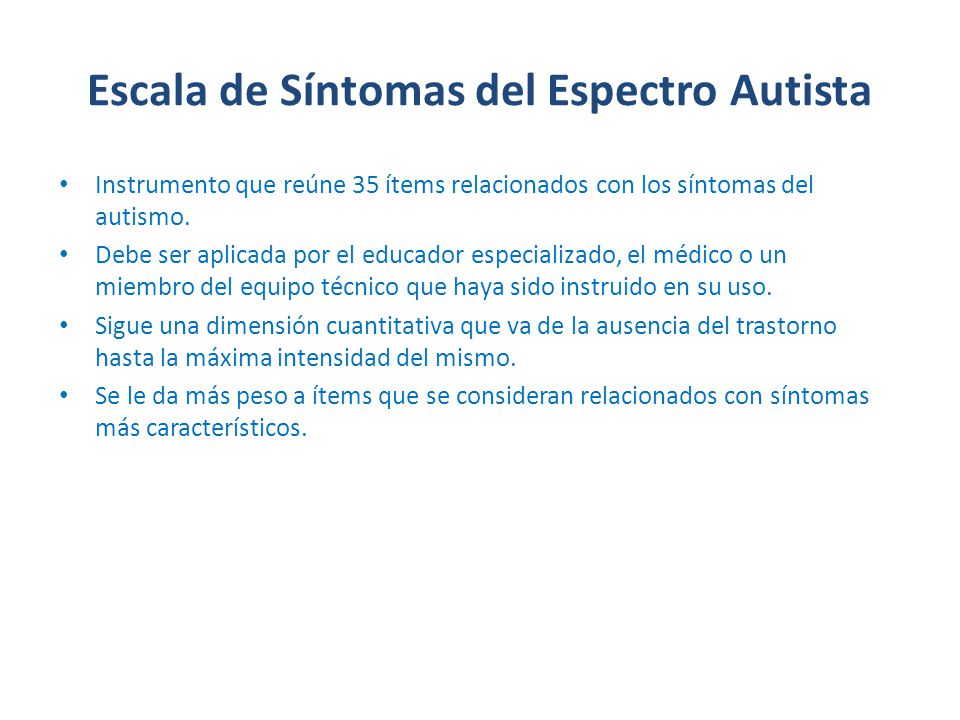 Escala de Síntomas del Espectro Autista

• Instrumento que reúne 35 ítems relacionados con los síntomas del autismo.
• Debe ser aplicada por el educador especializado, el médico o un miembro del equipo técnico que haya sido instruido en su uso.
• Sigue una dimensión cuantitativa que va de la ausencia del trastorno hasta la máxima intensidad del mismo.
• Se le da más peso a ítems que se consideran relacionados con síntomas más característicos.